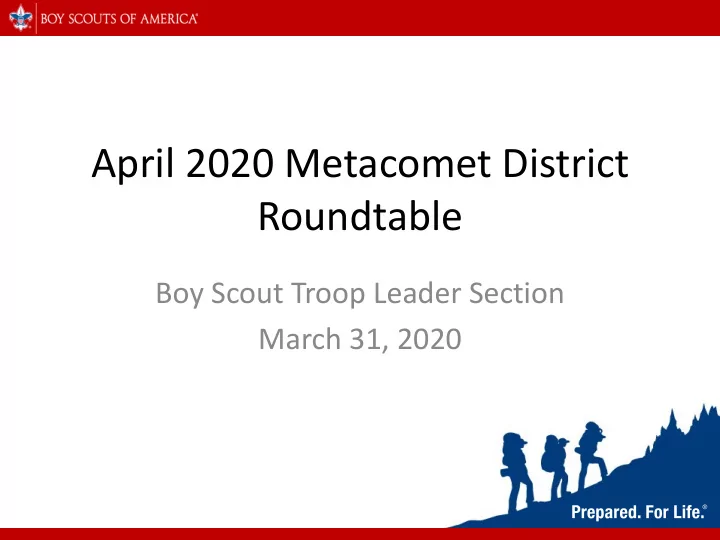 BOY SCOUTS OF AMERICA®

April 2020 Metacomet District Roundtable

Boy Scout Troop Leader Section
March 31, 2020

Prepared. For Life.®